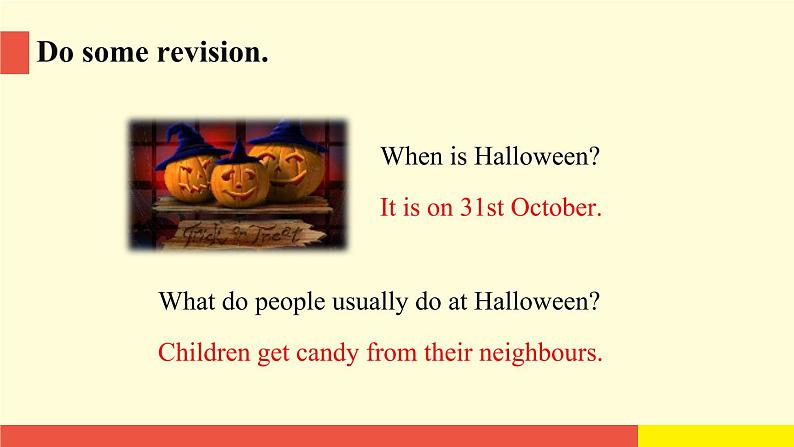 Do some revision.

Trick or Treat

When is Halloween?

It is on 31st October.

What do people usually do at Halloween?

Children get candy from their neighbours.